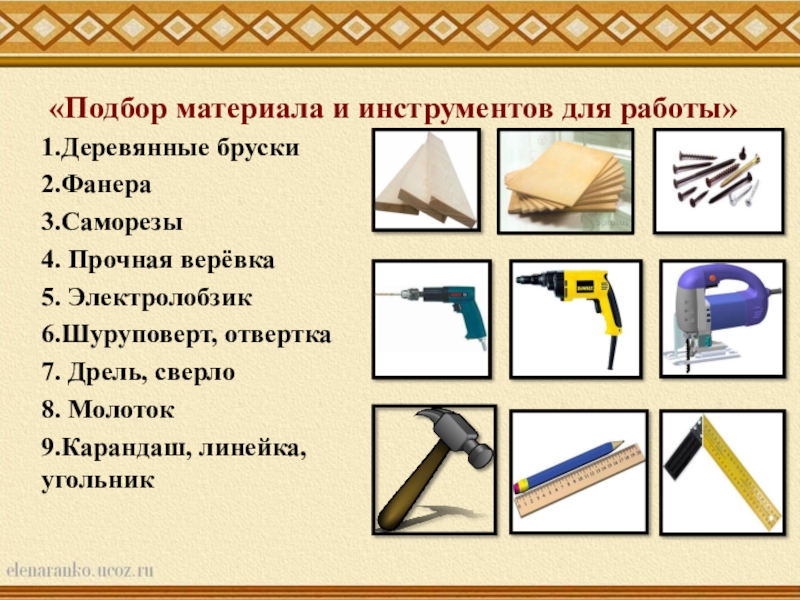 «Подбор материала и инструментов для работы»

1.Деревянные бруски

2.Фанера

3.Саморезы

4. Прочная верёвка

5. Электролобзик

6.Шуруповерт, отвертка

7. Дрель, сверло

8. Молоток

9.Карандаш, линейка, угольник

elenaranko.ucoz.ru